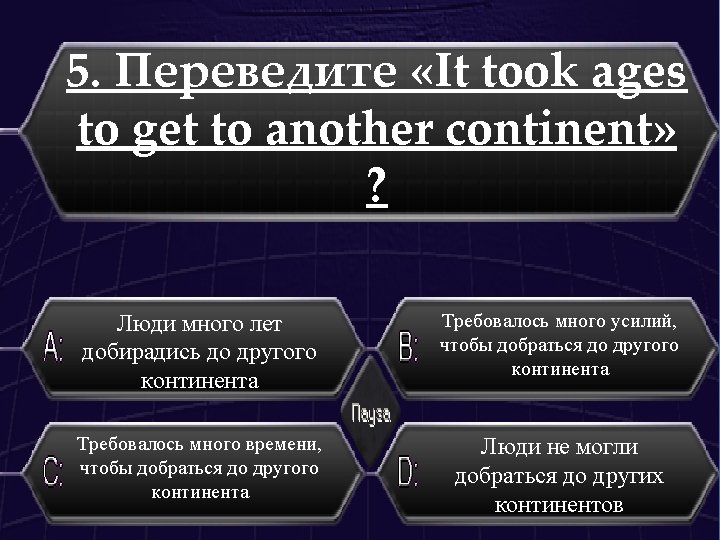 5. Переведите «It took ages to get to another continent» ?

A: Люди много лет добирадись до другого континента

B: Требовалось много усилий, чтобы добраться до другого континента

Пауза

C: Требовалось много времени, чтобы добраться до другого континента

D: Люди не могли добраться до других континентов